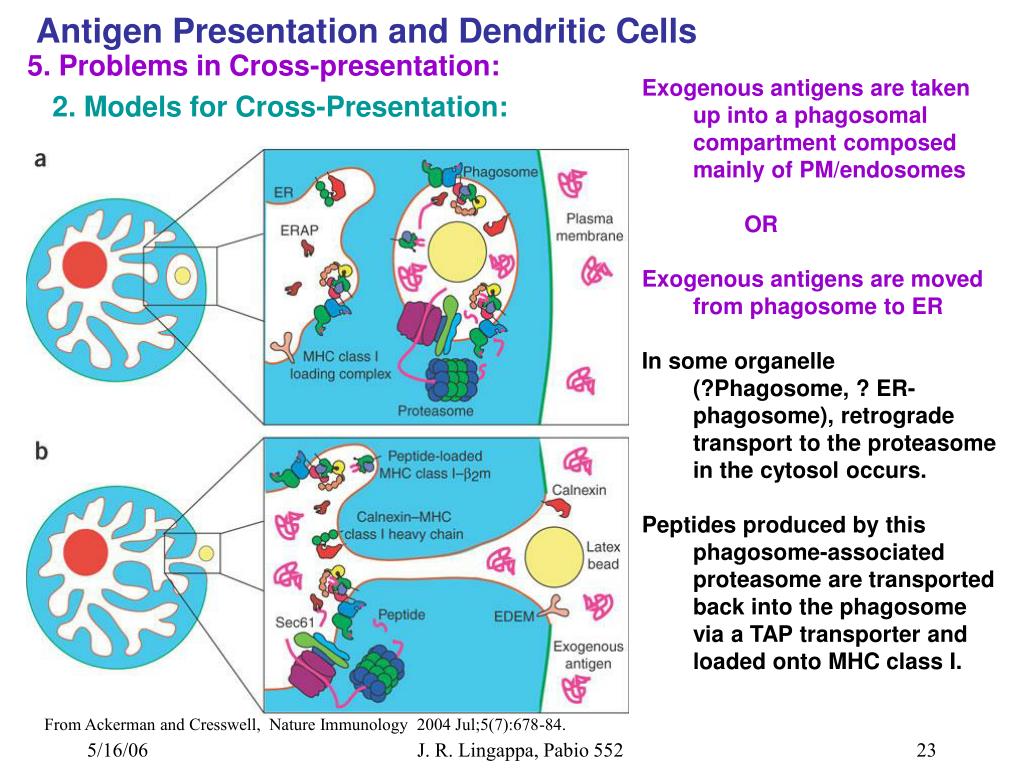 Antigen Presentation and Dendritic Cells

5. Problems in Cross-presentation:

2. Models for Cross-Presentation:

a

ER

ERAP

Phagosome

Plasma membrane

MHC class I loading complex

Proteasome

b

Peptide-loaded MHC class I–$\beta_2$m

Calnexin–MHC class I heavy chain

Calnexin

Latex bead

Sec61

Peptide

EDEM

Exogenous antigen

Exogenous antigens are taken up into a phagosomal compartment composed mainly of PM/endosomes

OR

Exogenous antigens are moved from phagosome to ER

In some organelle (?Phagosome, ? ER-phagosome), retrograde transport to the proteasome in the cytosol occurs.

Peptides produced by this phagosome-associated proteasome are transported back into the phagosome via a TAP transporter and loaded onto MHC class I.

From Ackerman and Cresswell, Nature Immunology 2004 Jul;5(7):678-84.

5/16/06

J. R. Lingappa, Pabio 552

23